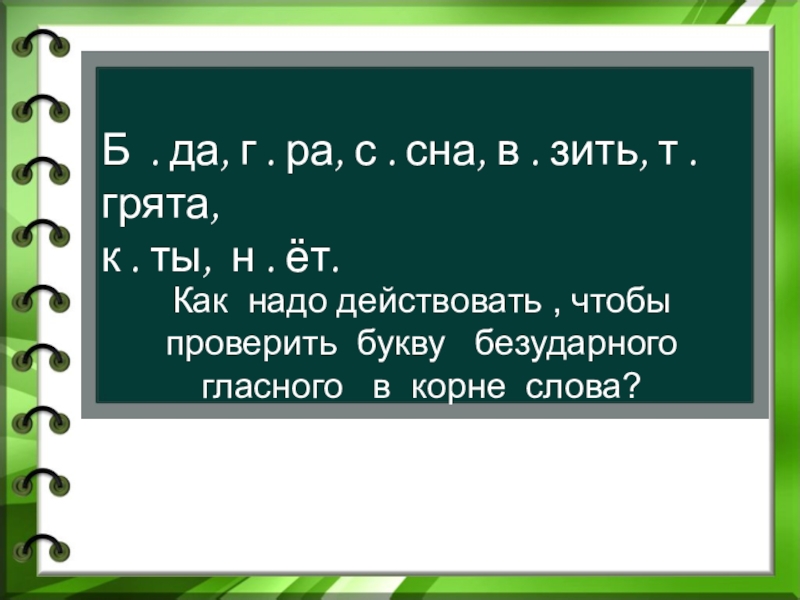 Б . да, г . ра, с . сна, в . зить, т . грята,
к . ты, н . ёт.

Как надо действовать , чтобы проверить букву безударного гласного в корне слова?